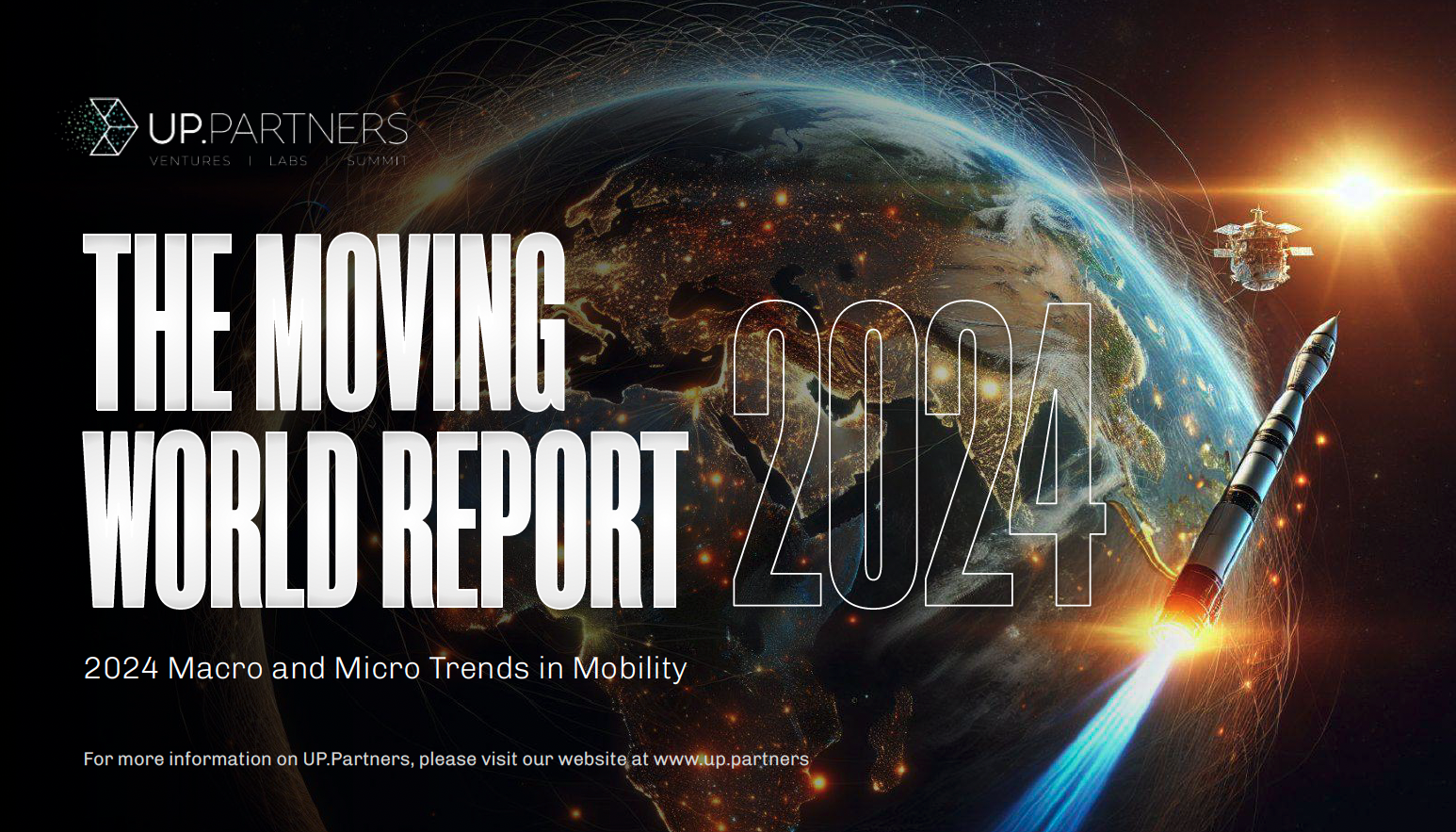 UP.PARTNERS
VENTURES | LABS | SUMMIT

THE MOVING WORLD REPORT 2024

2024 Macro and Micro Trends in Mobility

For more information on UP.Partners, please visit our website at www.up.partners